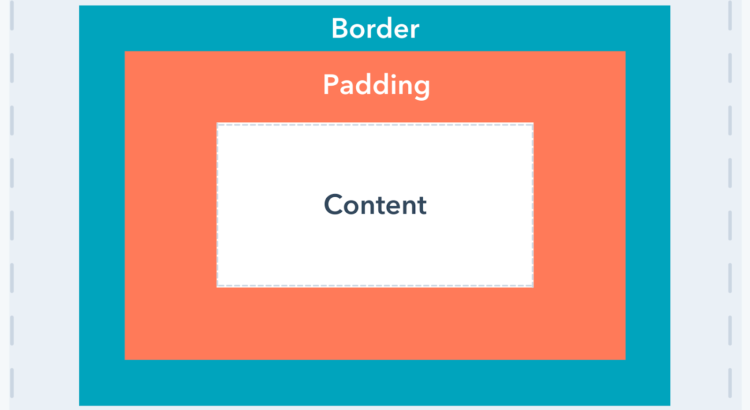 Border

Padding

Content